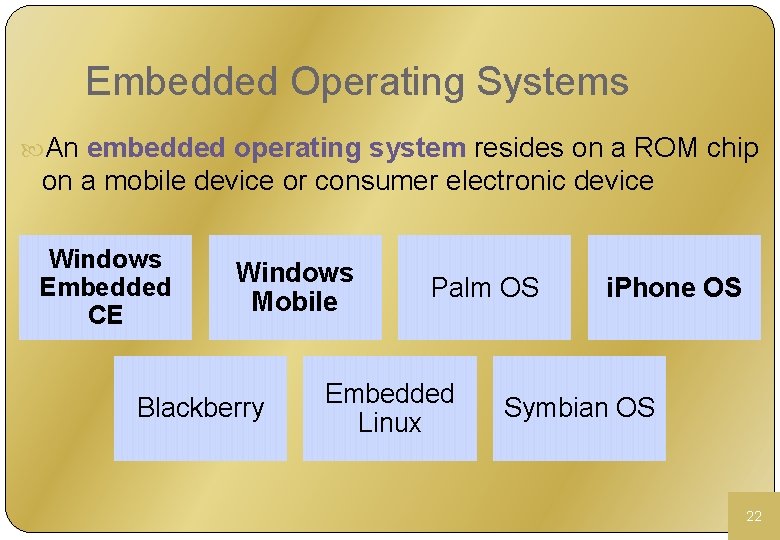 Embedded Operating Systems

An embedded operating system resides on a ROM chip on a mobile device or consumer electronic device

Windows Embedded CE

Windows Mobile

Palm OS

iPhone OS

Blackberry

Embedded Linux

Symbian OS

22